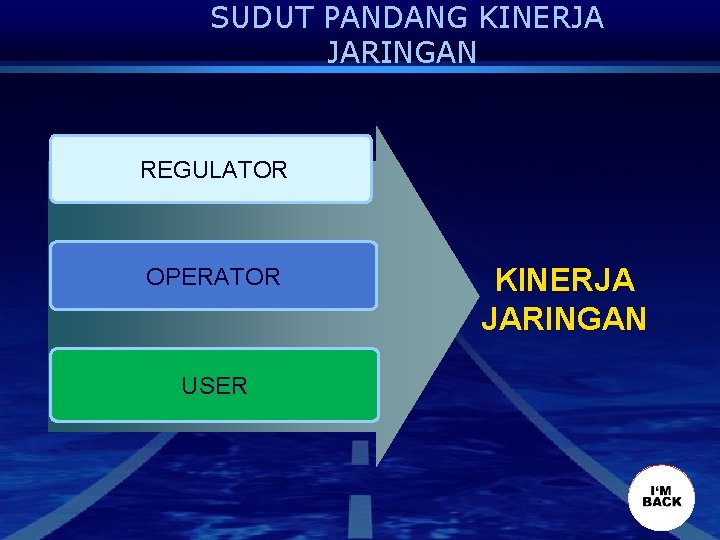 SUDUT PANDANG KINERJA JARINGAN

REGULATOR

OPERATOR

USER

KINERJA JARINGAN

I'M BACK